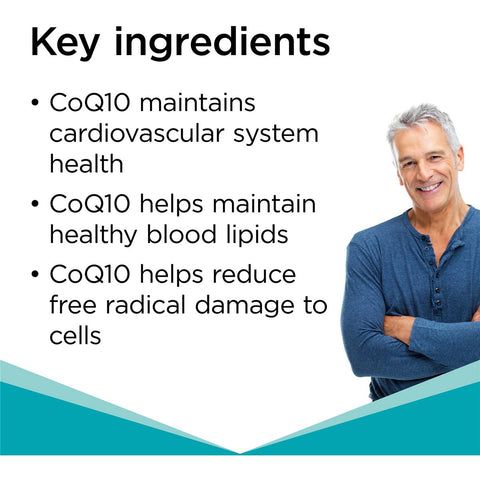 Key ingredients

• CoQ10 maintains cardiovascular system health

• CoQ10 helps maintain healthy blood lipids

• CoQ10 helps reduce free radical damage to cells